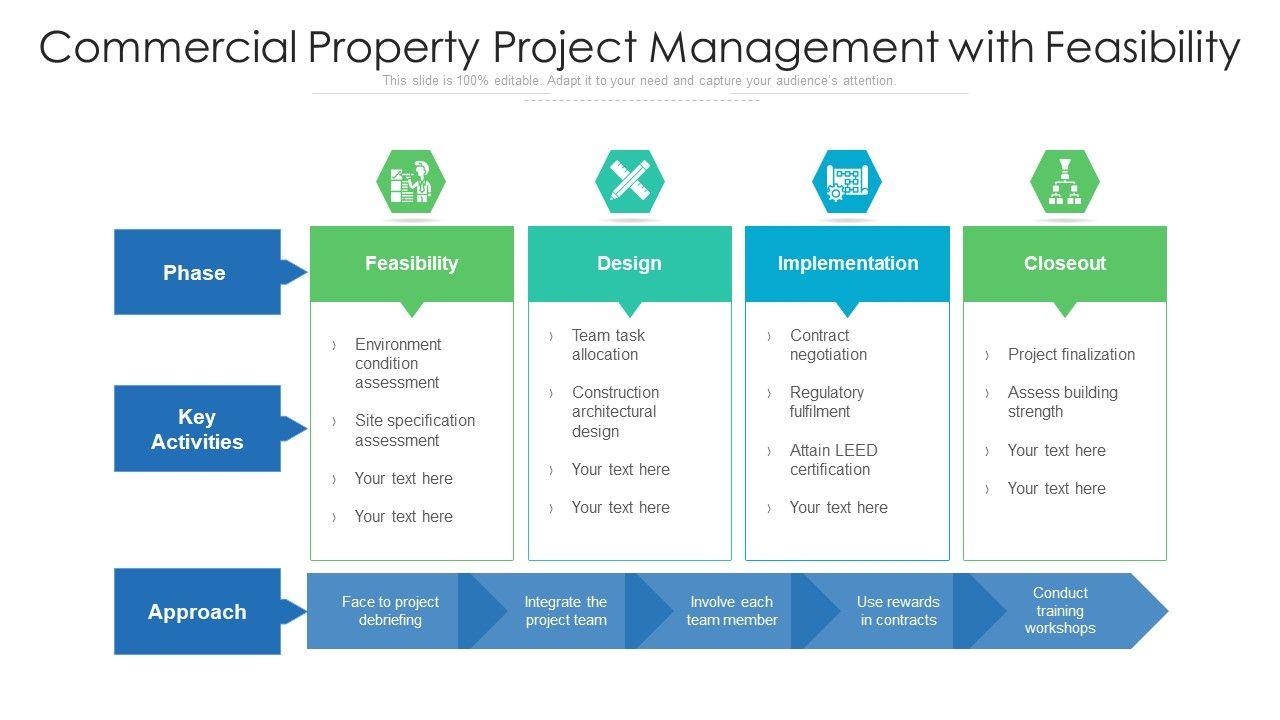 Commercial Property Project Management with Feasibility

This slide is 100% editable. Adapt it to your need and capture your audience's attention.

Phase

Key Activities

Approach

Feasibility

› Environment condition assessment
› Site specification assessment
› Your text here
› Your text here

Design

› Team task allocation
› Construction architectural design
› Your text here
› Your text here

Implementation

› Contract negotiation
› Regulatory fulfilment
› Attain LEED certification
› Your text here

Closeout

› Project finalization
› Assess building strength
› Your text here
› Your text here

Face to project debriefing

Integrate the project team

Involve each team member

Use rewards in contracts

Conduct training workshops